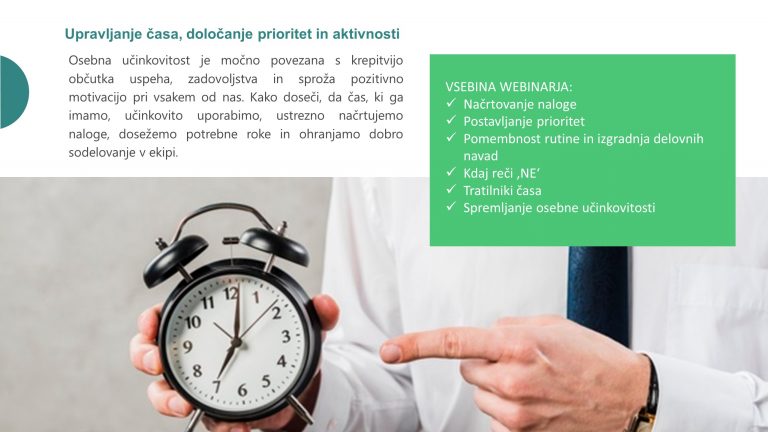 Upravljanje časa, določanje prioritet in aktivnosti

Osebna učinkovitost je močno povezana s krepitvijo občutka uspeha, zadovoljstva in sproža pozitivno motivacijo pri vsakem od nas. Kako doseči, da čas, ki ga imamo, učinkovito uporabimo, ustrezno načrtujemo naloge, dosežemo potrebne roke in ohranjamo dobro sodelovanje v ekipi.

VSEBINA WEBINARJA:
✓ Načrtovanje naloge
✓ Postavljanje prioritet
✓ Pomembnost rutine in izgradnja delovnih navad
✓ Kdaj reči ‚NE'
✓ Tratilniki časa
✓ Spremljanje osebne učinkovitosti

12
1
2
3
4
5
6
7
8
9
10
11